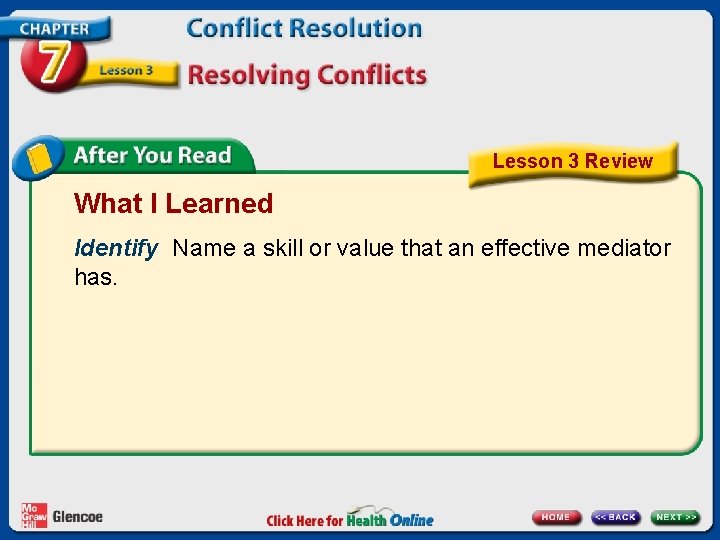 CHAPTER
7
Lesson 3
Conflict Resolution
Resolving Conflicts

After You Read
Lesson 3 Review

What I Learned

Identify Name a skill or value that an effective mediator has.

Mc Graw Hill Glencoe
Click Here for Health Online
HOME
<< BACK
NEXT >>